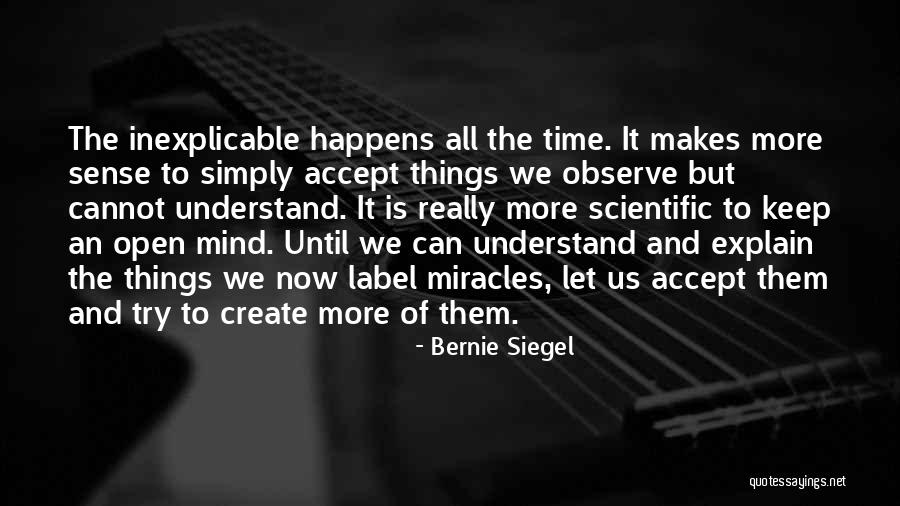 The inexplicable happens all the time. It makes more sense to simply accept things we observe but cannot understand. It is really more scientific to keep an open mind. Until we can understand and explain the things we now label miracles, let us accept them and try to create more of them.

- Bernie Siegel

quotessayings.net